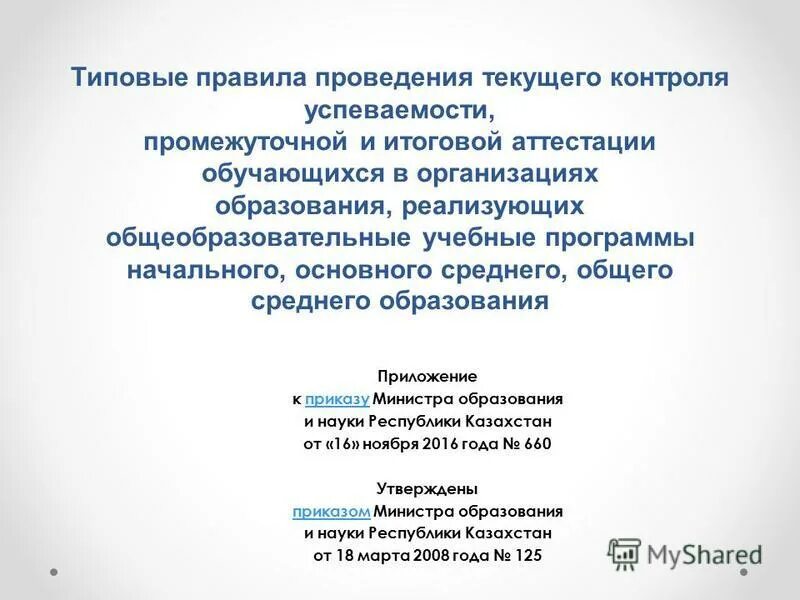 Типовые правила проведения текущего контроля успеваемости, промежуточной и итоговой аттестации обучающихся в организациях образования, реализующих общеобразовательные учебные программы начального, основного среднего, общего среднего образования

Приложение
к приказу Министра образования
и науки Республики Казахстан
от «16» ноября 2016 года № 660

Утверждены
приказом Министра образования
и науки Республики Казахстан
от 18 марта 2008 года № 125

MyShared